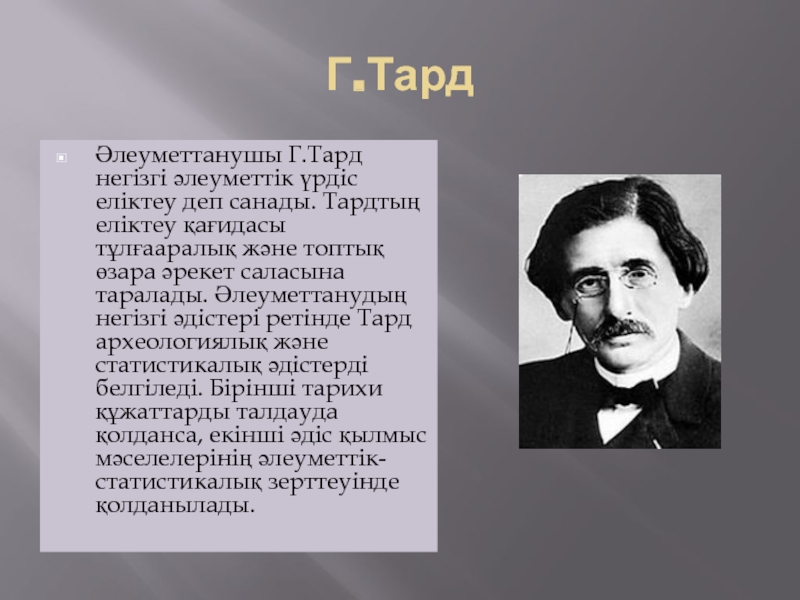 Г.Тард

Әлеуметтанушы Г.Тард негізгі әлеуметтік үрдіс еліктеу деп санады. Тардтың еліктеу қағидасы тұлғааралық және топтық өзара әрекет саласына таралады. Әлеуметтанудың негізгі әдістері ретінде Тард археологиялық және статистикалық әдістерді белгіледі. Бірінші тарихи құжаттарды талдауда қолданса, екінші әдіс қылмыс мәселелерінің әлеуметтік-статистикалық зерттеуінде қолданылады.